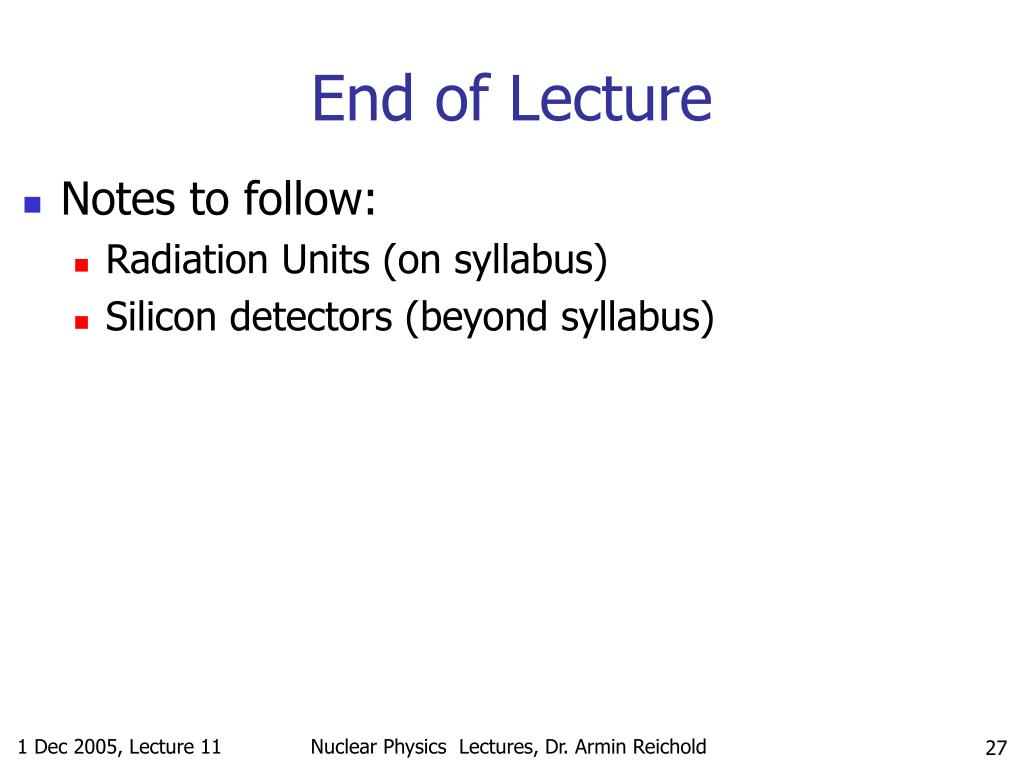 End of Lecture

- Notes to follow:
  - Radiation Units (on syllabus)
  - Silicon detectors (beyond syllabus)

1 Dec 2005, Lecture 11

Nuclear Physics Lectures, Dr. Armin Reichold

27